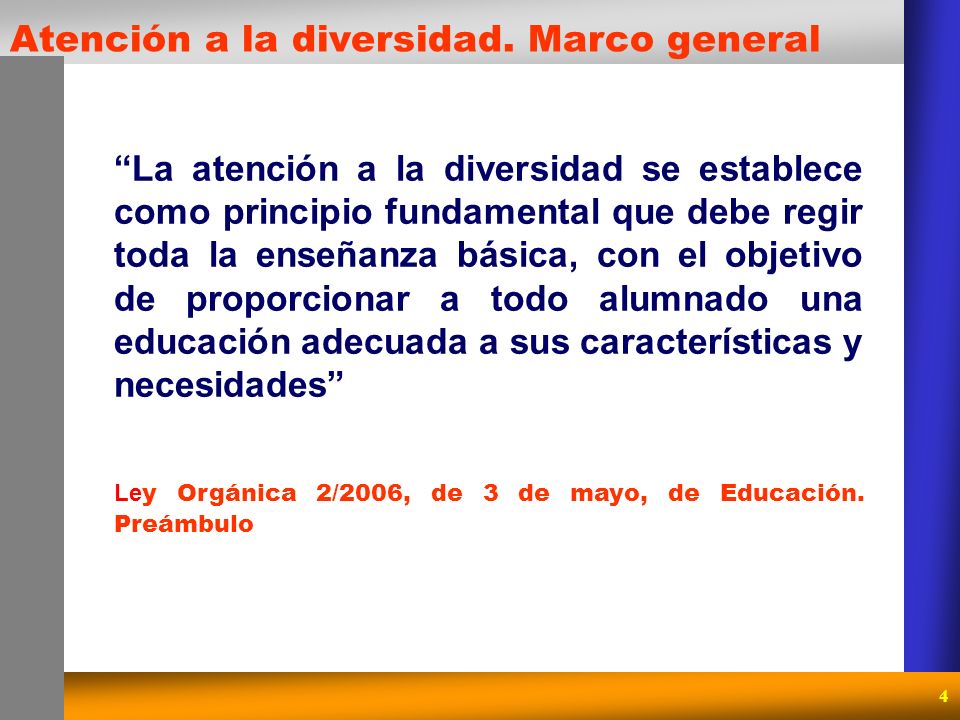 Atención a la diversidad. Marco general

“La atención a la diversidad se establece como principio fundamental que debe regir toda la enseñanza básica, con el objetivo de proporcionar a todo alumnado una educación adecuada a sus características y necesidades”

Ley Orgánica 2/2006, de 3 de mayo, de Educación. Preámbulo

4